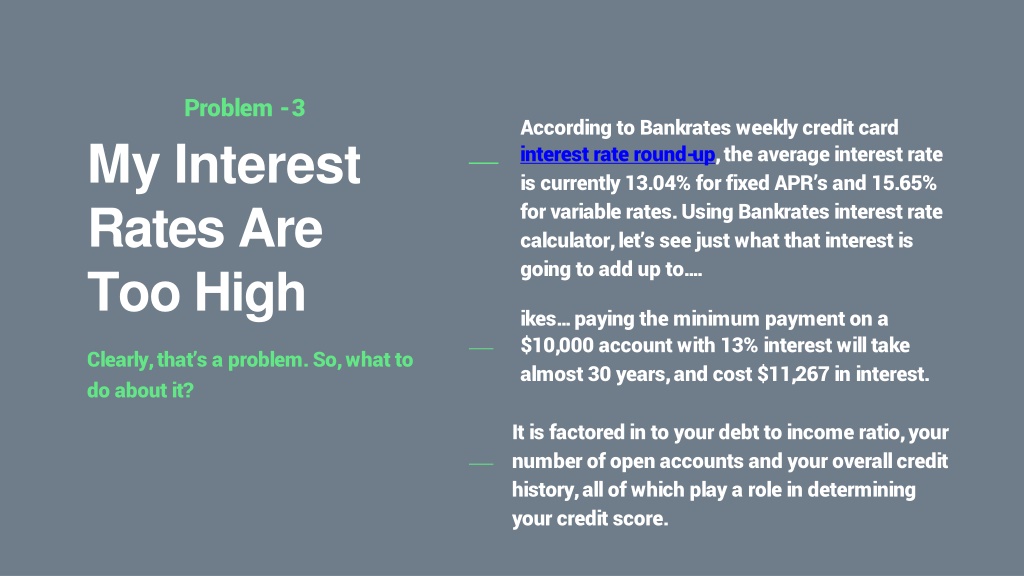 Problem - 3

My Interest Rates Are Too High

Clearly, that's a problem. So, what to do about it?

According to Bankrates weekly credit card interest rate round-up, the average interest rate is currently 13.04% for fixed APR's and 15.65% for variable rates. Using Bankrates interest rate calculator, let's see just what that interest is going to add up to….

ikes… paying the minimum payment on a $10,000 account with 13% interest will take almost 30 years, and cost $11,267 in interest.

It is factored in to your debt to income ratio, your number of open accounts and your overall credit history, all of which play a role in determining your credit score.